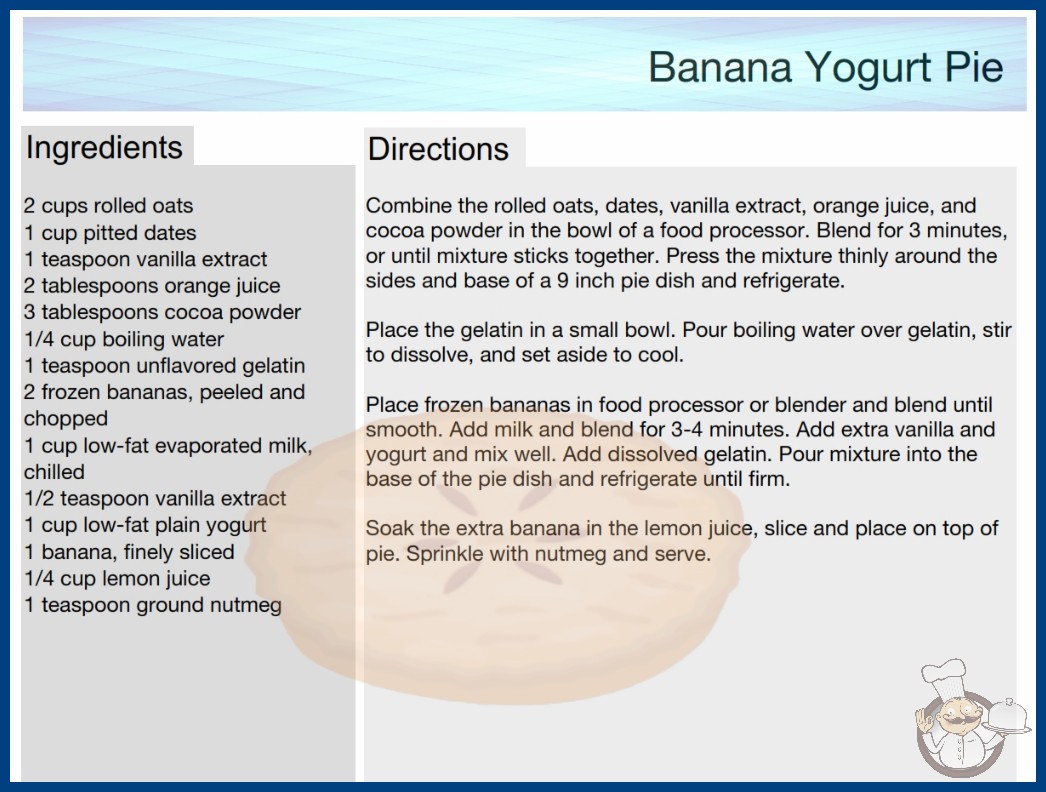 Banana Yogurt Pie

Ingredients

2 cups rolled oats
1 cup pitted dates
1 teaspoon vanilla extract
2 tablespoons orange juice
3 tablespoons cocoa powder
1/4 cup boiling water
1 teaspoon unflavored gelatin
2 frozen bananas, peeled and chopped
1 cup low-fat evaporated milk, chilled
1/2 teaspoon vanilla extract
1 cup low-fat plain yogurt
1 banana, finely sliced
1/4 cup lemon juice
1 teaspoon ground nutmeg

Directions

Combine the rolled oats, dates, vanilla extract, orange juice, and cocoa powder in the bowl of a food processor. Blend for 3 minutes, or until mixture sticks together. Press the mixture thinly around the sides and base of a 9 inch pie dish and refrigerate.

Place the gelatin in a small bowl. Pour boiling water over gelatin, stir to dissolve, and set aside to cool.

Place frozen bananas in food processor or blender and blend until smooth. Add milk and blend for 3-4 minutes. Add extra vanilla and yogurt and mix well. Add dissolved gelatin. Pour mixture into the base of the pie dish and refrigerate until firm.

Soak the extra banana in the lemon juice, slice and place on top of pie. Sprinkle with nutmeg and serve.